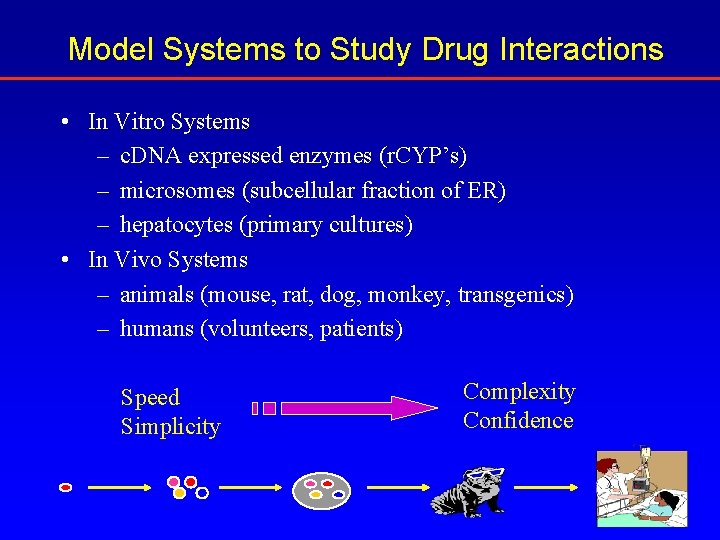 Model Systems to Study Drug Interactions

• In Vitro Systems
– cDNA expressed enzymes (rCYP's)
– microsomes (subcellular fraction of ER)
– hepatocytes (primary cultures)
• In Vivo Systems
– animals (mouse, rat, dog, monkey, transgenics)
– humans (volunteers, patients)

Speed
Simplicity

Complexity
Confidence